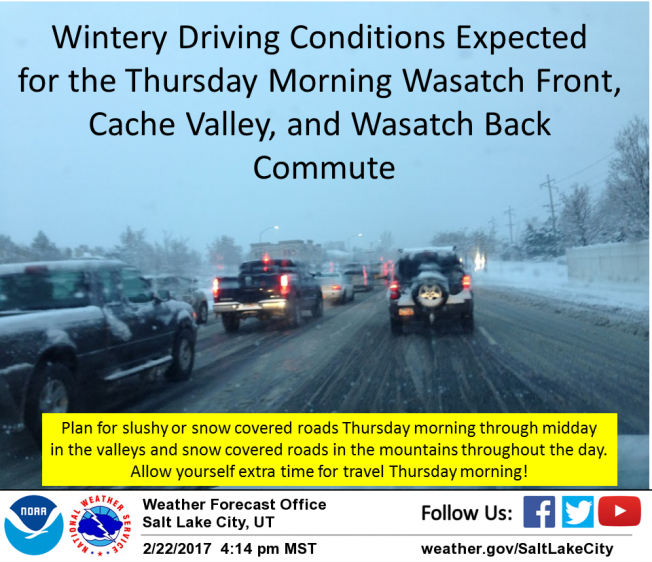 Wintery Driving Conditions Expected for the Thursday Morning Wasatch Front, Cache Valley, and Wasatch Back Commute

Plan for slushy or snow covered roads Thursday morning through midday in the valleys and snow covered roads in the mountains throughout the day. Allow yourself extra time for travel Thursday morning!

NOAA

NATIONAL WEATHER SERVICE

Weather Forecast Office
Salt Lake City, UT

2/22/2017 4:14 pm MST

Follow Us:

weather.gov/SaltLakeCity